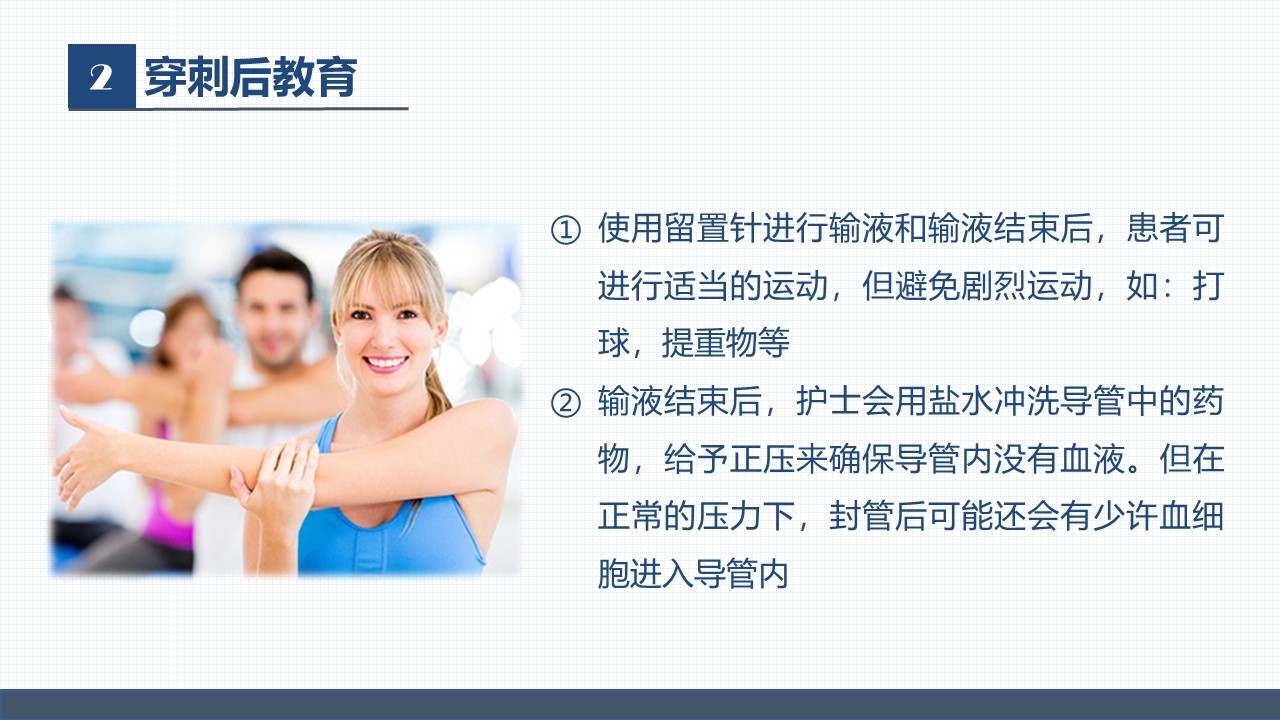 2 穿刺后教育

① 使用留置针进行输液和输液结束后，患者可进行适当的运动，但避免剧烈运动，如：打球，提重物等

② 输液结束后，护士会用盐水冲洗导管中的药物，给予正压来确保导管内没有血液。但在正常的压力下，封管后可能还会有少许血细胞进入导管内